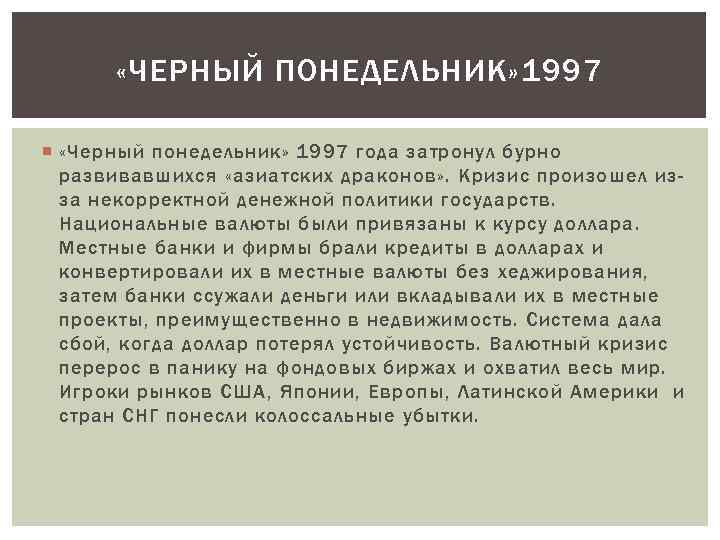 «ЧЕРНЫЙ ПОНЕДЕЛЬНИК»1997

«Черный понедельник» 1997 года затронул бурно развивавшихся «азиатских драконов». Кризис произошел из-за некорректной денежной политики государств. Национальные валюты были привязаны к курсу доллара. Местные банки и фирмы брали кредиты в долларах и конвертировали их в местные валюты без хеджирования, затем банки ссужали деньги или вкладывали их в местные проекты, преимущественно в недвижимость. Система дала сбой, когда доллар потерял устойчивость. Валютный кризис перерос в панику на фондовых биржах и охватил весь мир. Игроки рынков США, Японии, Европы, Латинской Америки и стран СНГ понесли колоссальные убытки.